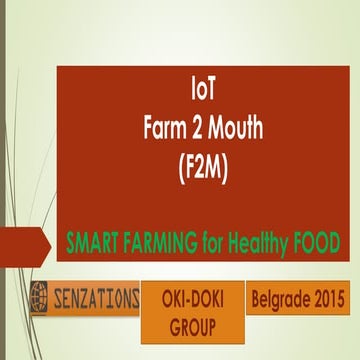 IoT
Farm 2 Mouth
(F2M)

SMART FARMING for Healthy FOOD

SENZATIONS

OKI-DOKI GROUP

Belgrade 2015